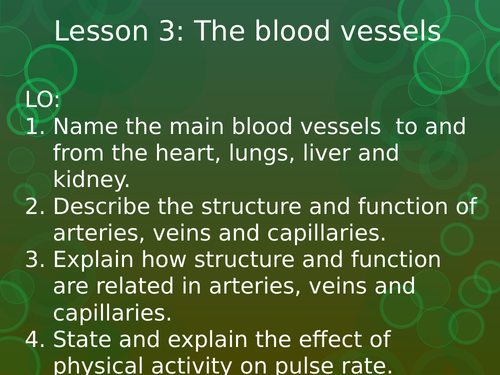 Lesson 3: The blood vessels

LO:
1. Name the main blood vessels to and from the heart, lungs, liver and kidney.
2. Describe the structure and function of arteries, veins and capillaries.
3. Explain how structure and function are related in arteries, veins and capillaries.
4. State and explain the effect of physical activity on pulse rate.